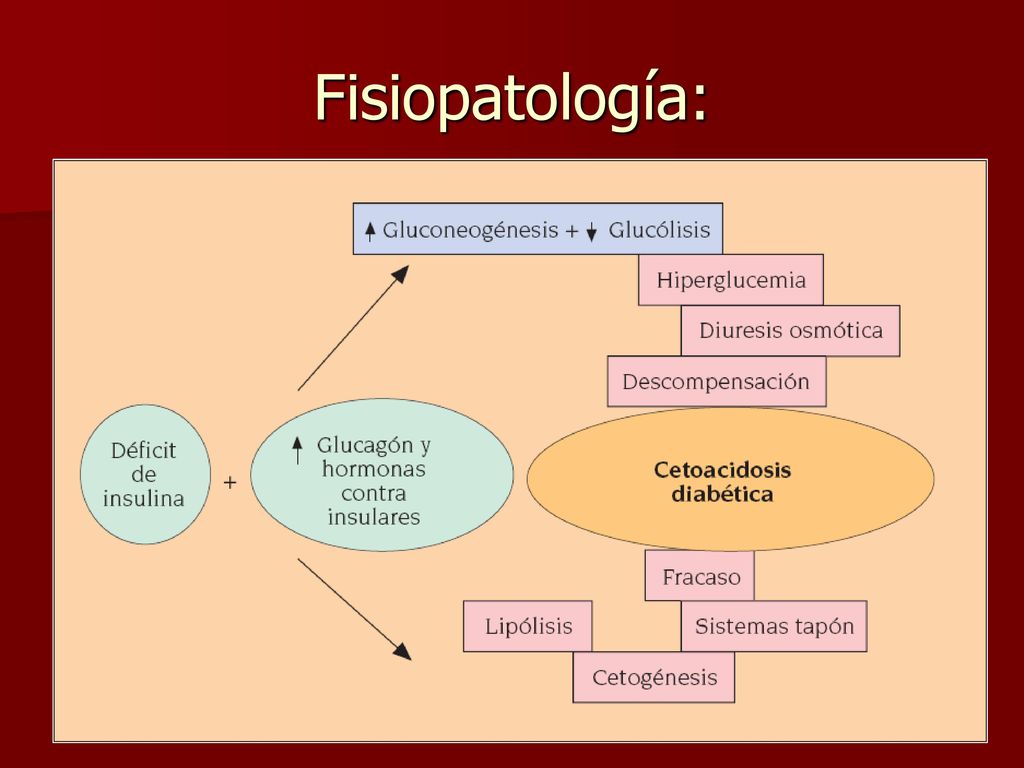 Fisiopatología:

↑ Gluconeogénesis + ↓ Glucólisis

Hiperglucemia

Diuresis osmótica

Descompensación

Déficit de insulina

+

↑ Glucagón y hormonas contra insulares

Cetoacidosis diabética

Fracaso

Lipólisis

Sistemas tapón

Cetogénesis